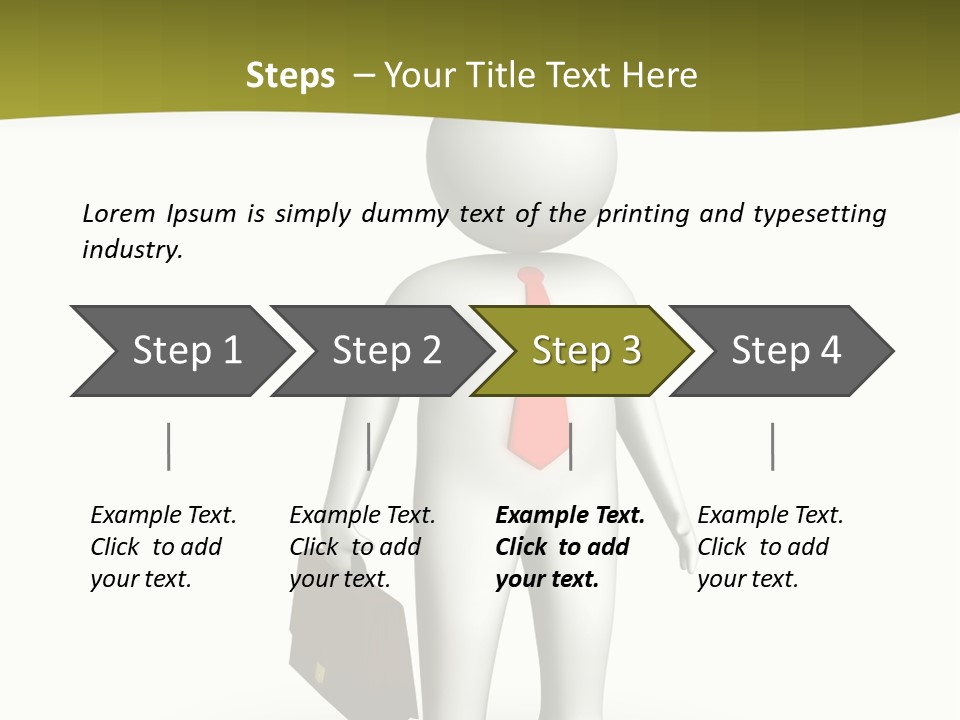 Steps – Your Title Text Here

Lorem Ipsum is simply dummy text of the printing and typesetting industry.

Step 1

Step 2

Step 3

Step 4

Example Text. Click to add your text.

Example Text. Click to add your text.

Example Text. Click to add your text.

Example Text. Click to add your text.